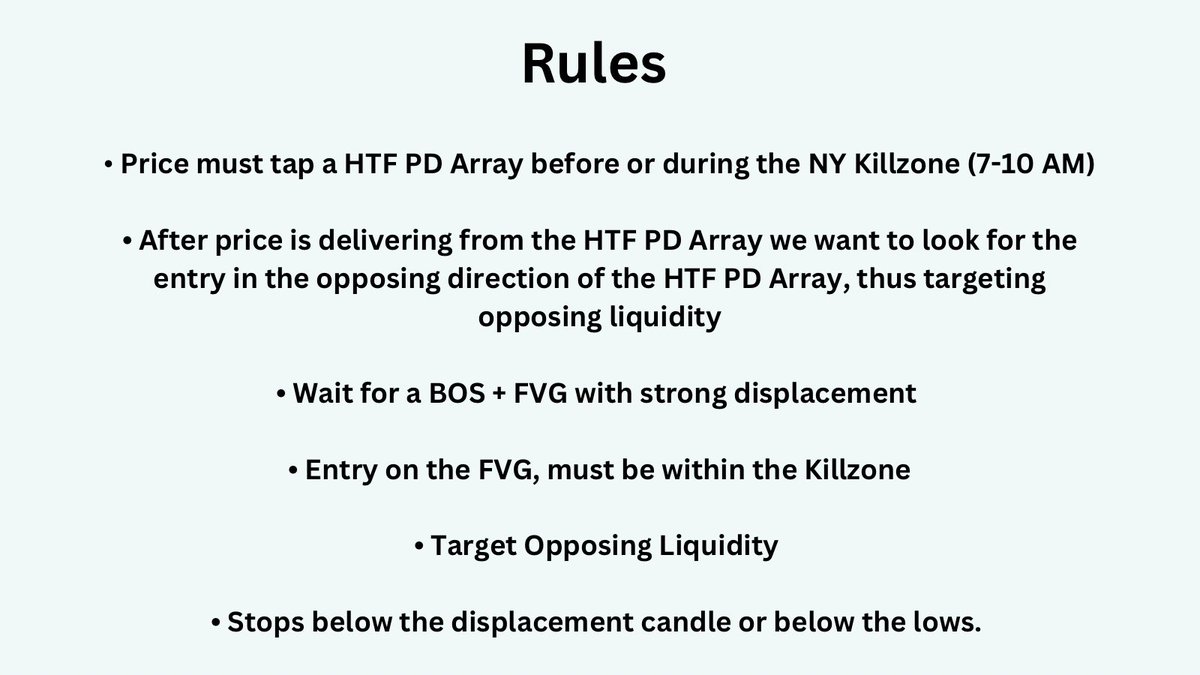 Rules

• Price must tap a HTF PD Array before or during the NY Killzone (7-10 AM)

• After price is delivering from the HTF PD Array we want to look for the entry in the opposing direction of the HTF PD Array, thus targeting opposing liquidity

• Wait for a BOS + FVG with strong displacement

• Entry on the FVG, must be within the Killzone

• Target Opposing Liquidity

• Stops below the displacement candle or below the lows.